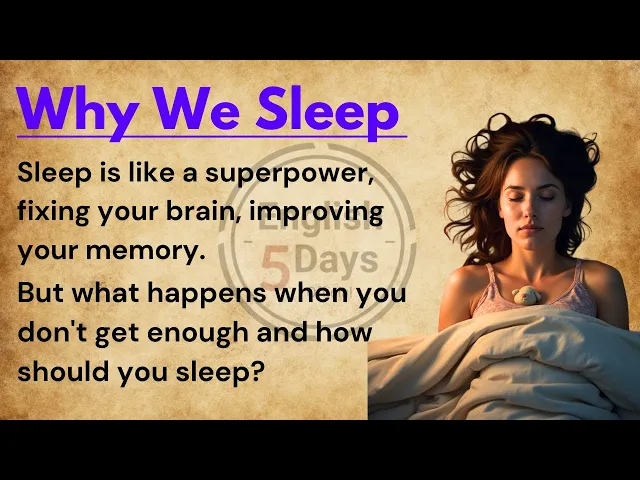 Why We Sleep

Sleep is like a superpower, fixing your brain, improving your memory.

But what happens when you don't get enough and how should you sleep?

English 5 Days